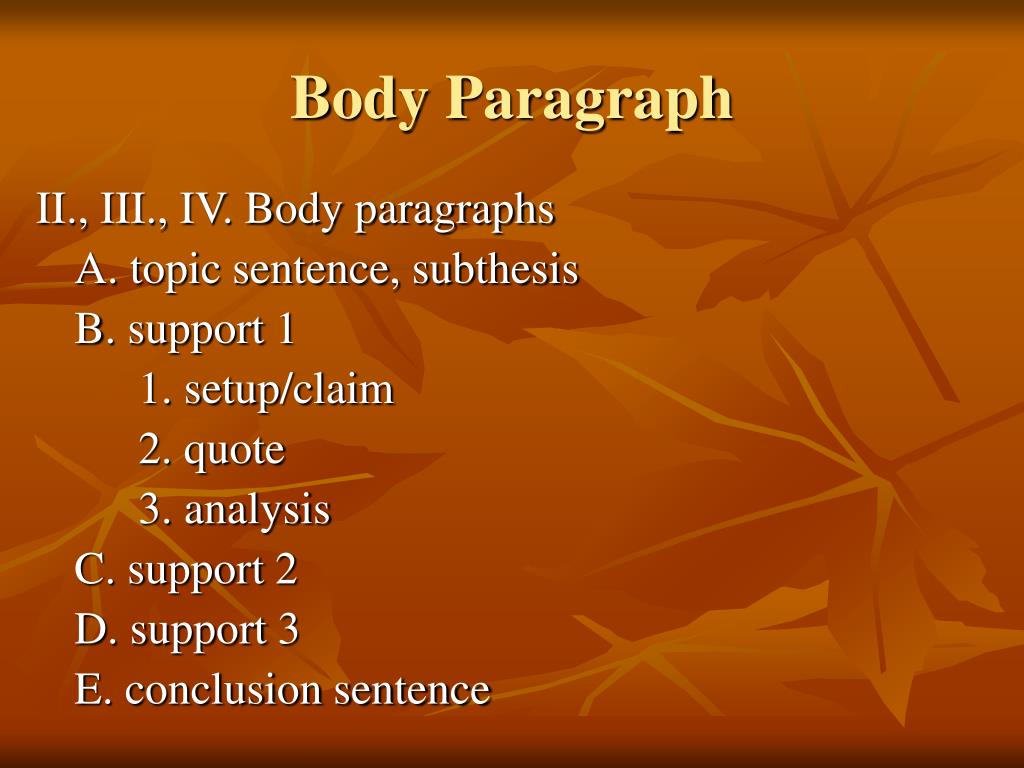 Body Paragraph

II., III., IV. Body paragraphs
A. topic sentence, subthesis
B. support 1
1. setup/claim
2. quote
3. analysis
C. support 2
D. support 3
E. conclusion sentence